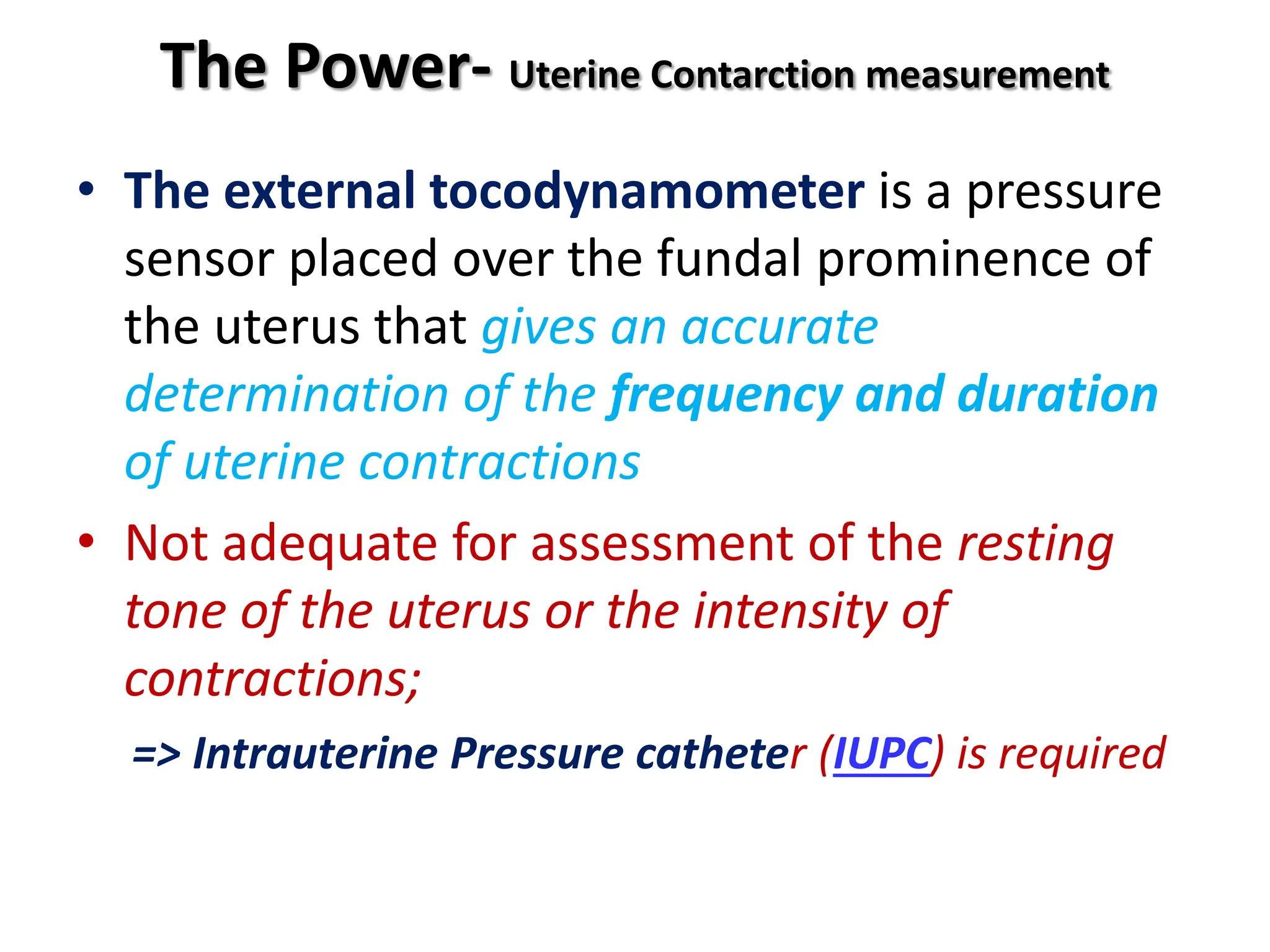 The Power- Uterine Contarction measurement

• The external tocodynamometer is a pressure sensor placed over the fundal prominence of the uterus that gives an accurate determination of the frequency and duration of uterine contractions

• Not adequate for assessment of the resting tone of the uterus or the intensity of contractions;

=> Intrauterine Pressure catheter (IUPC) is required